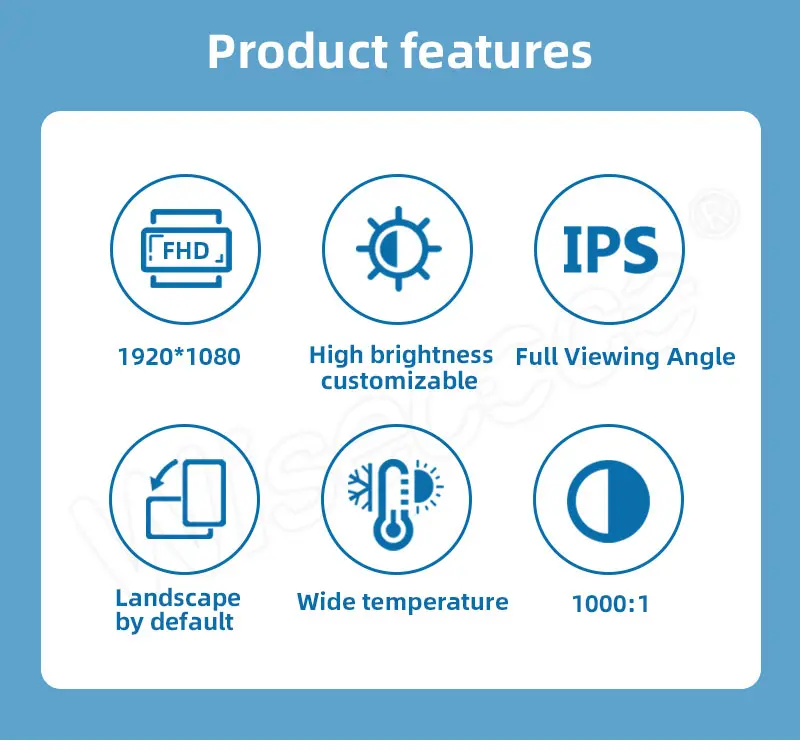 Product features

FHD

1920*1080

High brightness customizable

IPS

Full Viewing Angle

Landscape by default

Wide temperature

1000:1